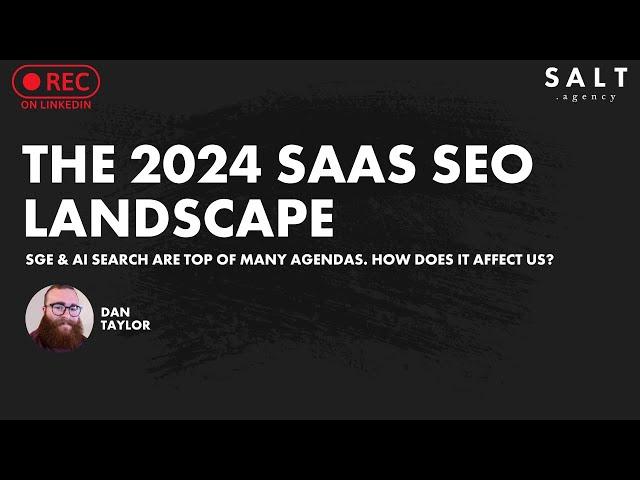 REC
ON LINKEDIN

SALT
.agency

THE 2024 SAAS SEO LANDSCAPE

SGE & AI SEARCH ARE TOP OF MANY AGENDAS. HOW DOES IT AFFECT US?

DAN
TAYLOR